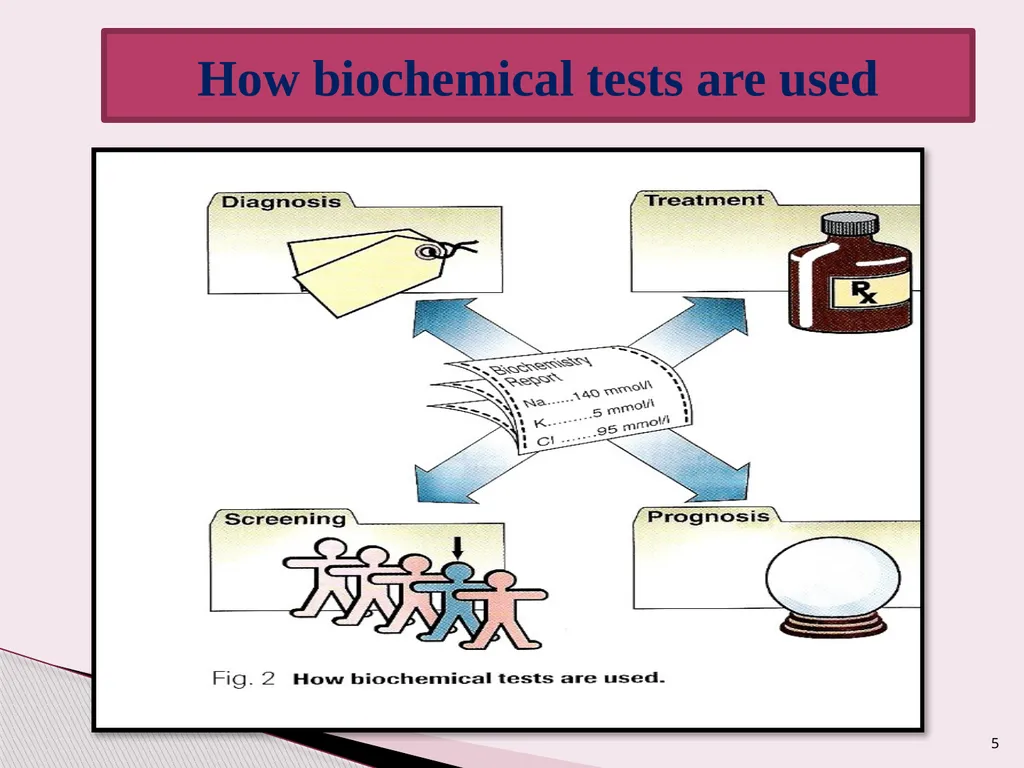 How biochemical tests are used

Diagnosis

Treatment

Rx

Biochemistry Report
Na......140 mmol/l
K.........5 mmol/l
Cl .......95 mmol/l

Screening

Prognosis

Fig. 2 How biochemical tests are used.

5